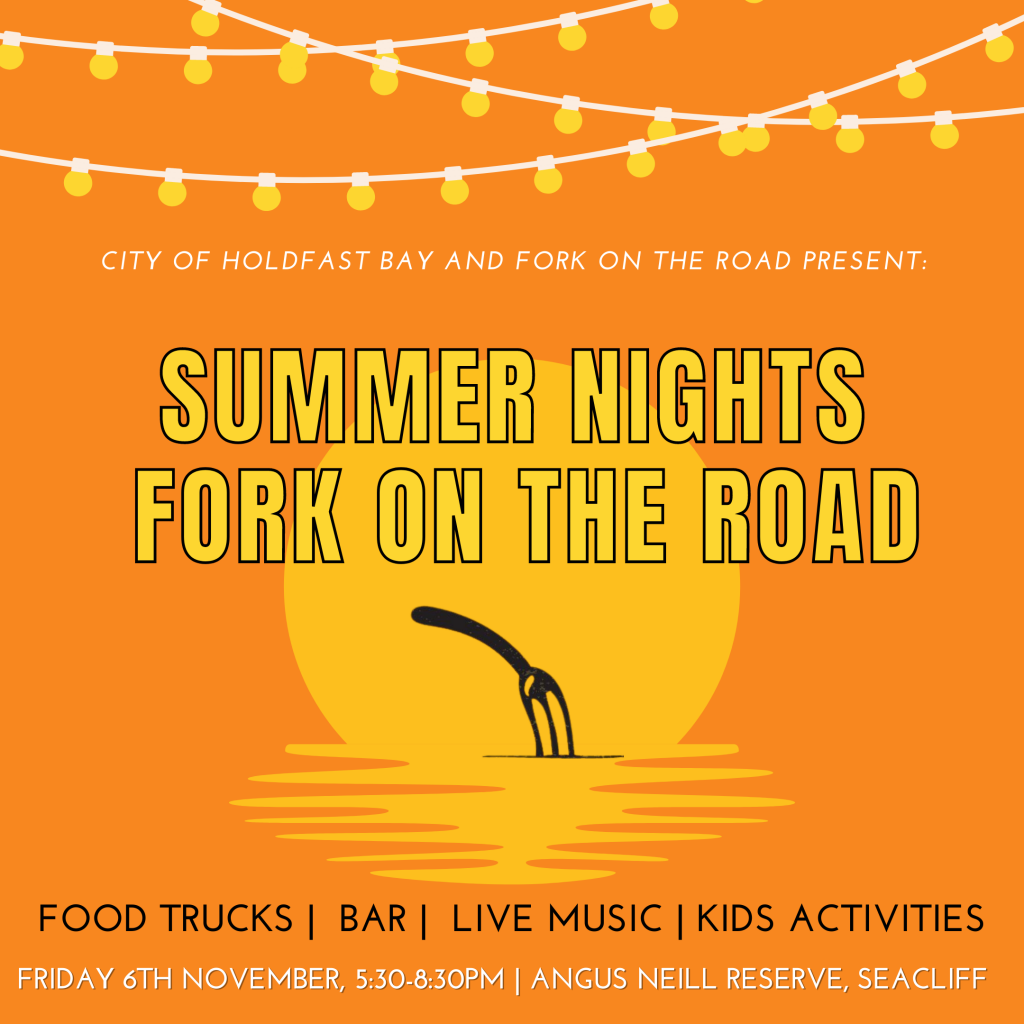 CITY OF HOLDFAST BAY AND FORK ON THE ROAD PRESENT:

SUMMER NIGHTS
FORK ON THE ROAD

FOOD TRUCKS | BAR | LIVE MUSIC | KIDS ACTIVITIES

FRIDAY 6TH NOVEMBER, 5:30-8:30PM | ANGUS NEILL RESERVE, SEACLIFF